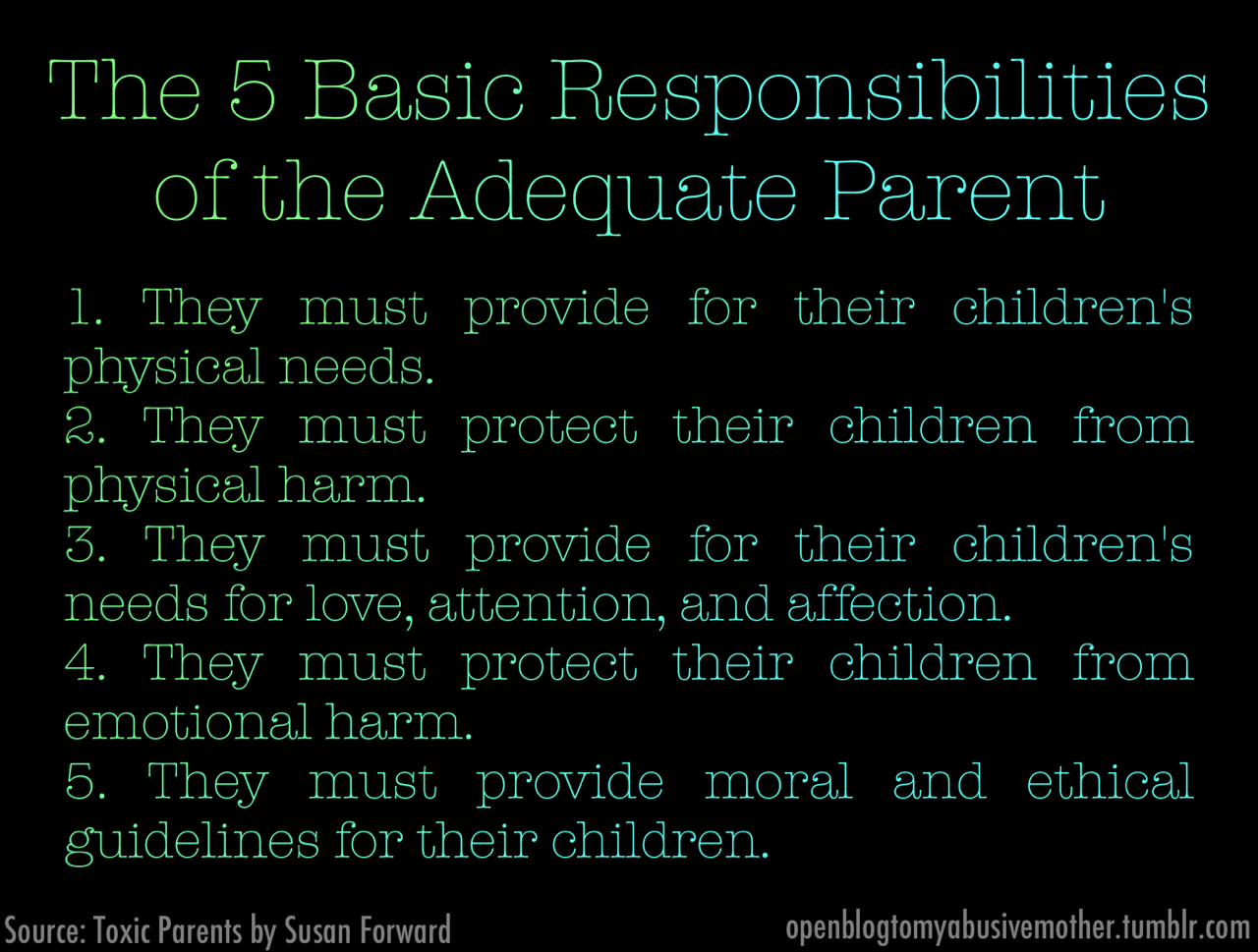 The 5 Basic Responsibilities of the Adequate Parent

1. They must provide for their children's physical needs.
2. They must protect their children from physical harm.
3. They must provide for their children's needs for love, attention, and affection.
4. They must protect their children from emotional harm.
5. They must provide moral and ethical guidelines for their children.

Source: Toxic Parents by Susan Forward

openblogtomyabusivemother.tumblr.com